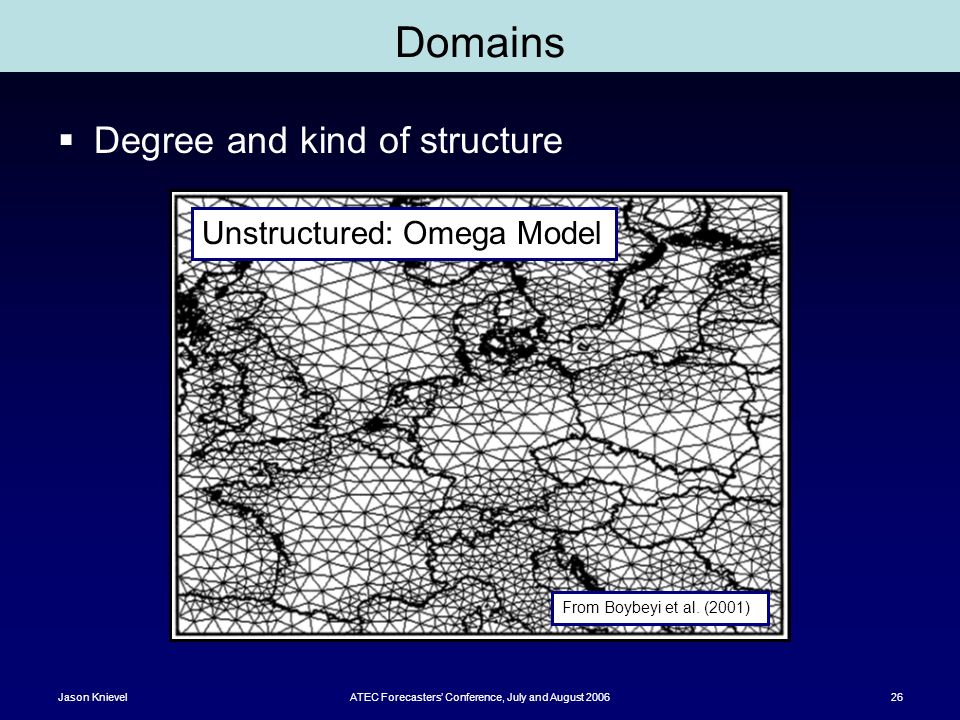 Domains

▪ Degree and kind of structure

Unstructured: Omega Model

From Boybeyi et al. (2001)

Jason Knievel

ATEC Forecasters' Conference, July and August 2006

26